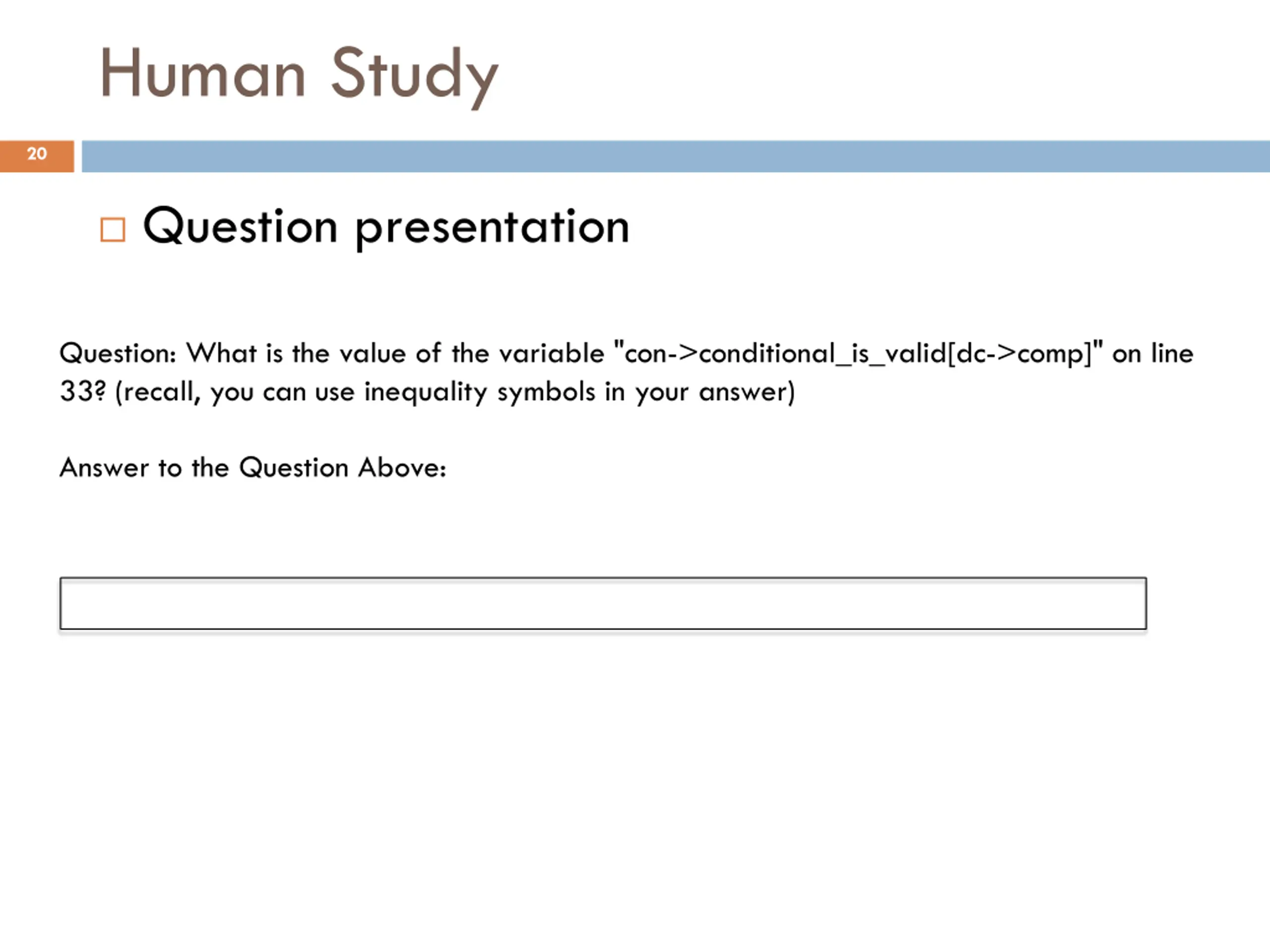 Human Study

20

Question presentation

Question: What is the value of the variable "con->conditional_is_valid[dc->comp]" on line 33? (recall, you can use inequality symbols in your answer)

Answer to the Question Above: